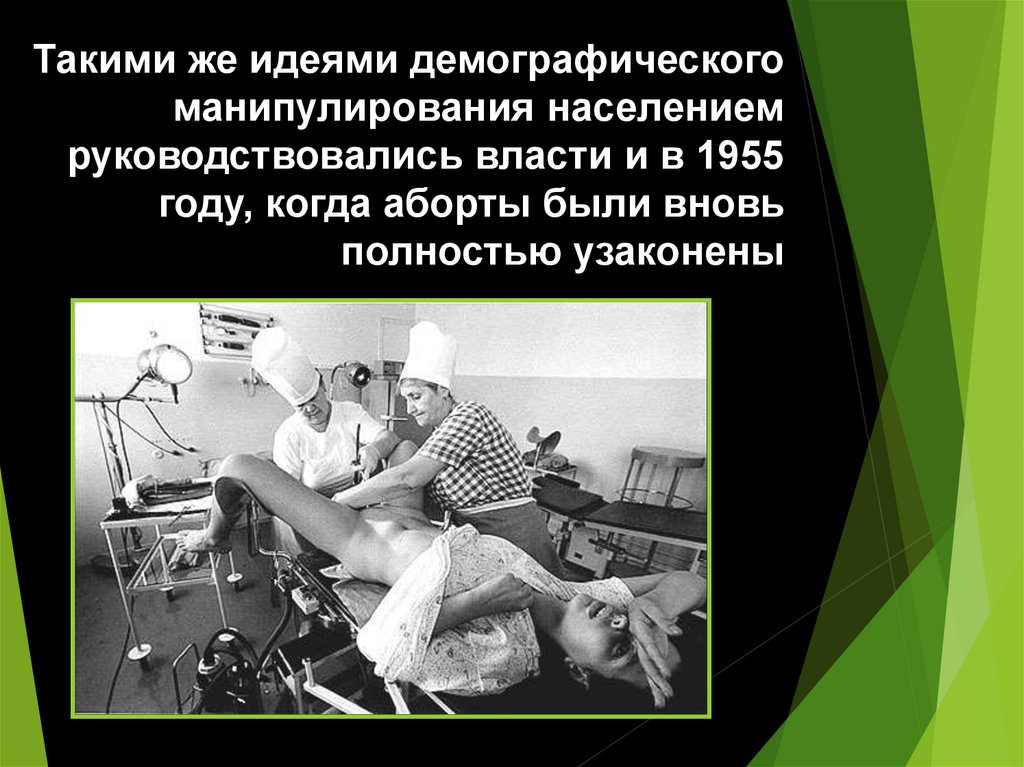 Такими же идеями демографического манипулирования населением руководствовались власти и в 1955 году, когда аборты были вновь полностью узаконены